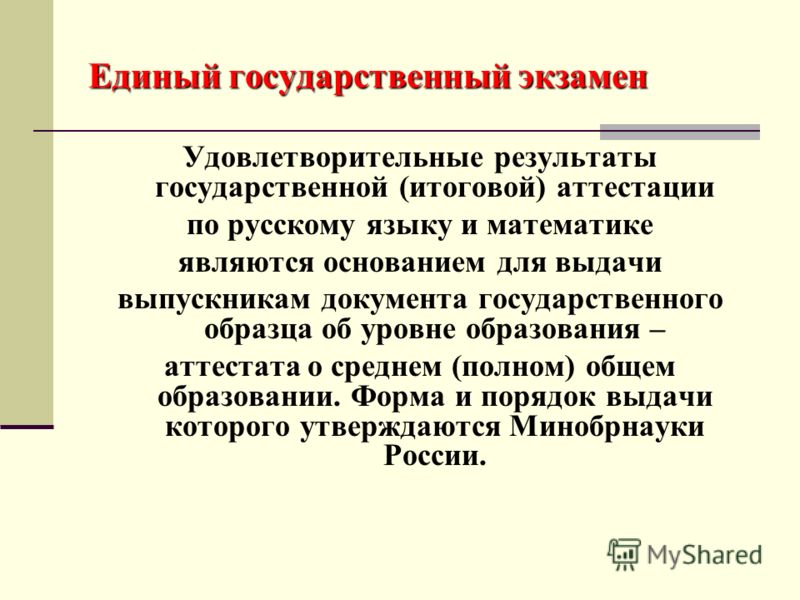 Единый государственный экзамен

Удовлетворительные результаты государственной (итоговой) аттестации по русскому языку и математике являются основанием для выдачи выпускникам документа государственного образца об уровне образования – аттестата о среднем (полном) общем образовании. Форма и порядок выдачи которого утверждаются Минобрнауки России.

MyShared